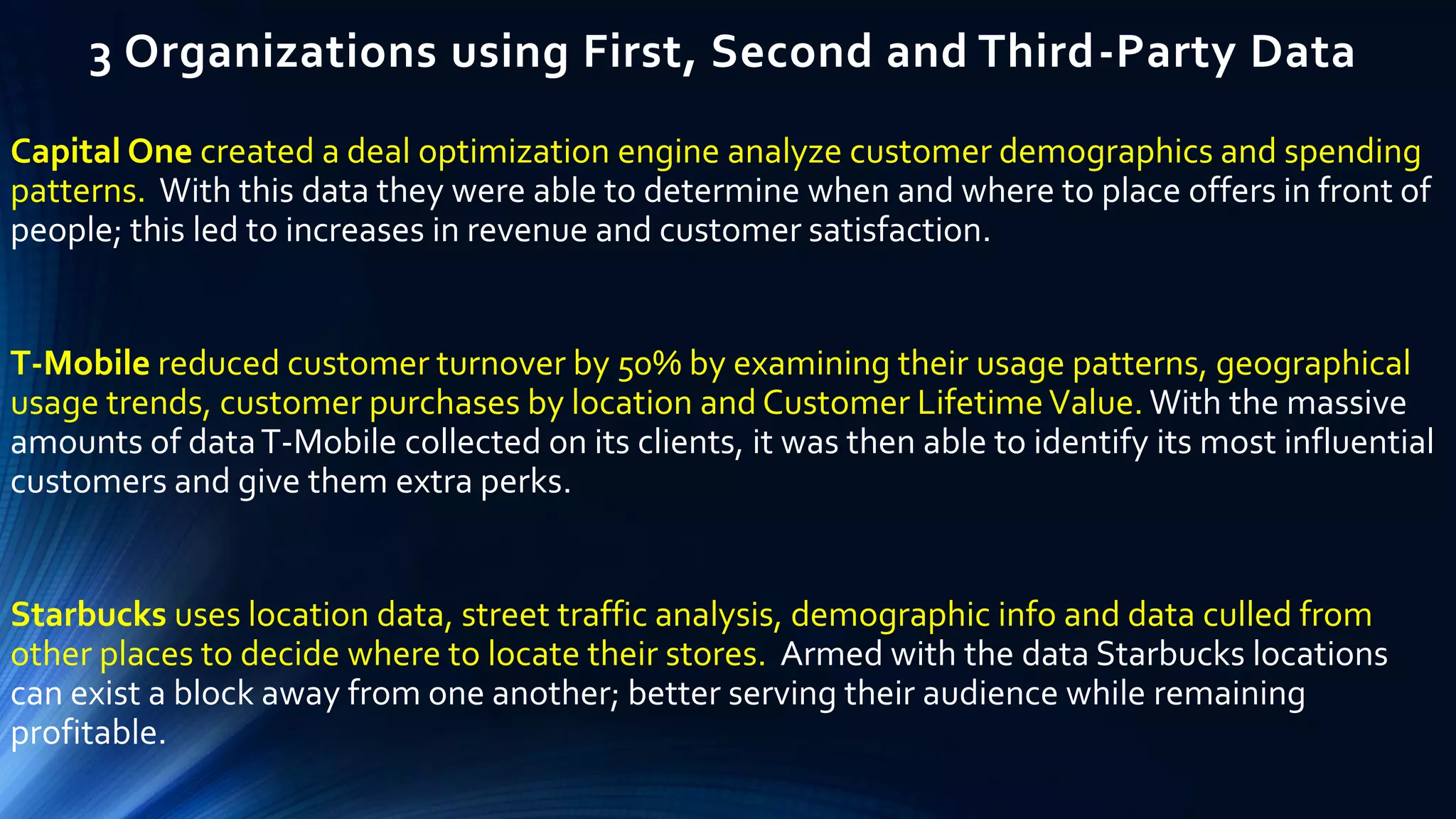 3 Organizations using First, Second and Third-Party Data

Capital One created a deal optimization engine analyze customer demographics and spending patterns. With this data they were able to determine when and where to place offers in front of people; this led to increases in revenue and customer satisfaction.

T-Mobile reduced customer turnover by 50% by examining their usage patterns, geographical usage trends, customer purchases by location and Customer Lifetime Value. With the massive amounts of data T-Mobile collected on its clients, it was then able to identify its most influential customers and give them extra perks.

Starbucks uses location data, street traffic analysis, demographic info and data culled from other places to decide where to locate their stores. Armed with the data Starbucks locations can exist a block away from one another; better serving their audience while remaining profitable.